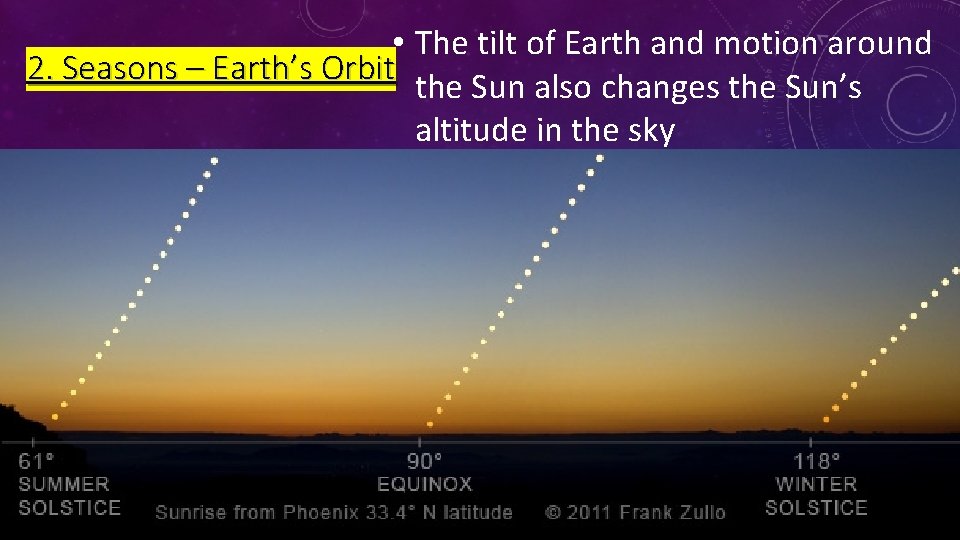 2. Seasons – Earth's Orbit

• The tilt of Earth and motion around the Sun also changes the Sun's altitude in the sky

61°
SUMMER
SOLSTICE

90°
EQUINOX

118°
WINTER
SOLSTICE

Sunrise from Phoenix 33.4° N latitude © 2011 Frank Zullo